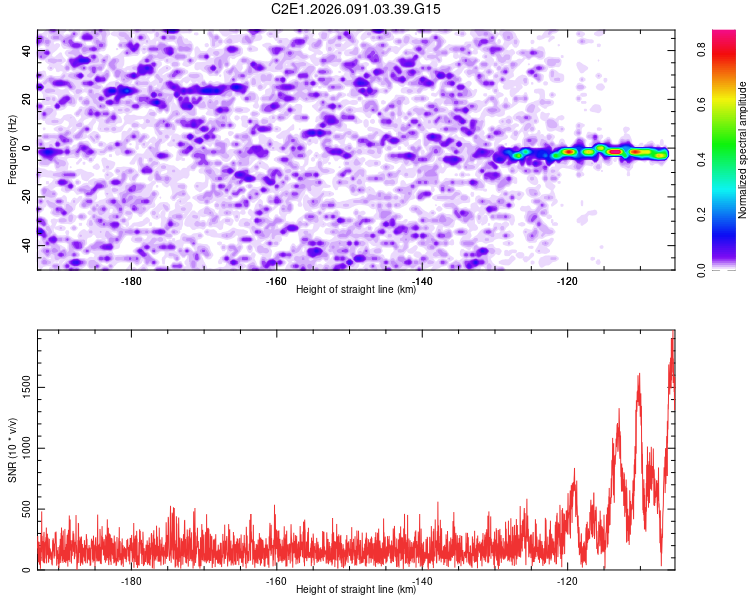 C2E1.2026.091.03.39.G15

Frequency (Hz)

40
20
0
-20
-40

-180
-160
-140
-120

Height of straight line (km)

Normalized spectral amplitude

0.0
0.2
0.4
0.6
0.8

SNR (10 * v/v)

1500
1000
500
0

-180
-160
-140
-120

Height of straight line (km)